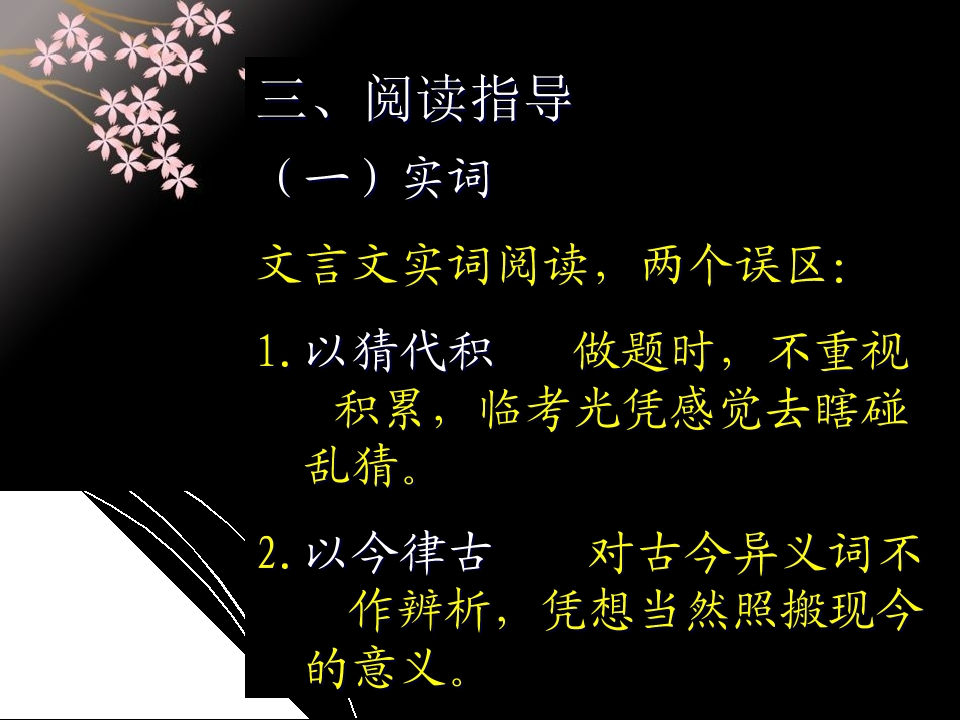 三、阅读指导

（一）实词

文言文实词阅读，两个误区：

1.以猜代积 做题时，不重视积累，临考光凭感觉去瞎碰乱猜。

2.以今律古 对古今异义词不作辨析，凭想当然照搬现今的意义。